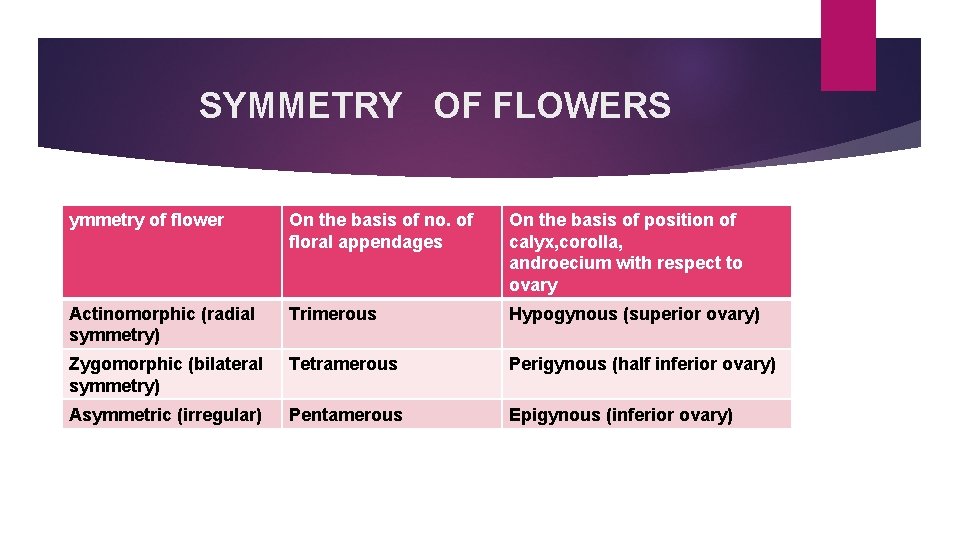 SYMMETRY OF FLOWERS

| ymmetry of flower | On the basis of no. of floral appendages | On the basis of position of calyx,corolla, androecium with respect to ovary |
|---|---|---|
| Actinomorphic (radial symmetry) | Trimerous | Hypogynous (superior ovary) |
| Zygomorphic (bilateral symmetry) | Tetramerous | Perigynous (half inferior ovary) |
| Asymmetric (irregular) | Pentamerous | Epigynous (inferior ovary) |